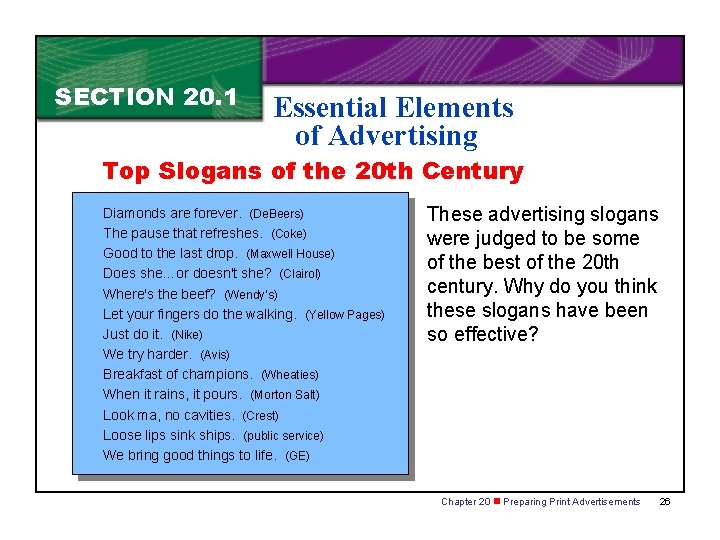 SECTION 20.1

Essential Elements of Advertising

Top Slogans of the 20th Century

Diamonds are forever. (DeBeers)
The pause that refreshes. (Coke)
Good to the last drop. (Maxwell House)
Does she...or doesn't she? (Clairol)
Where's the beef? (Wendy's)
Let your fingers do the walking. (Yellow Pages)
Just do it. (Nike)
We try harder. (Avis)
Breakfast of champions. (Wheaties)
When it rains, it pours. (Morton Salt)
Look ma, no cavities. (Crest)
Loose lips sink ships. (public service)
We bring good things to life. (GE)

These advertising slogans were judged to be some of the best of the 20th century. Why do you think these slogans have been so effective?

Chapter 20 ■ Preparing Print Advertisements 26